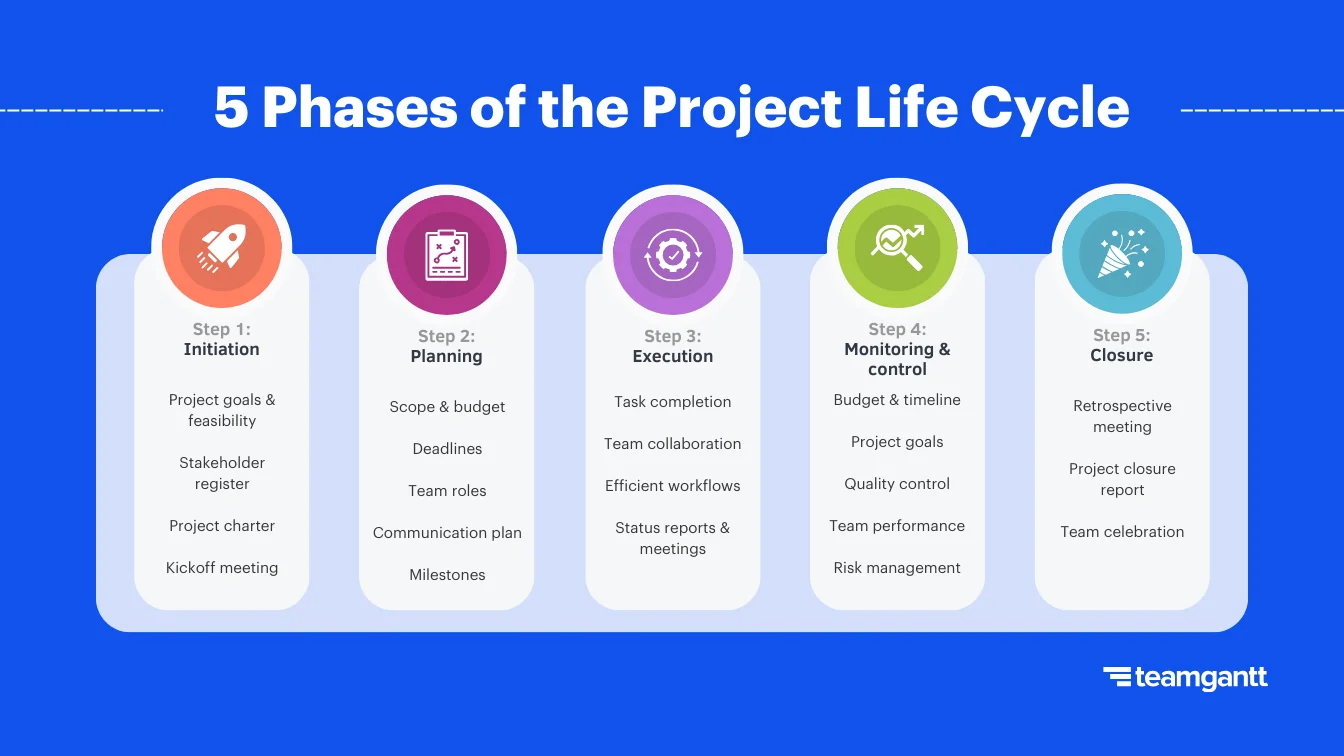 5 Phases of the Project Life Cycle

Step 1:
Initiation

Project goals & feasibility

Stakeholder register

Project charter

Kickoff meeting

Step 2:
Planning

Scope & budget

Deadlines

Team roles

Communication plan

Milestones

Step 3:
Execution

Task completion

Team collaboration

Efficient workflows

Status reports & meetings

Step 4:
Monitoring & control

Budget & timeline

Project goals

Quality control

Team performance

Risk management

Step 5:
Closure

Retrospective meeting

Project closure report

Team celebration

teamgantt